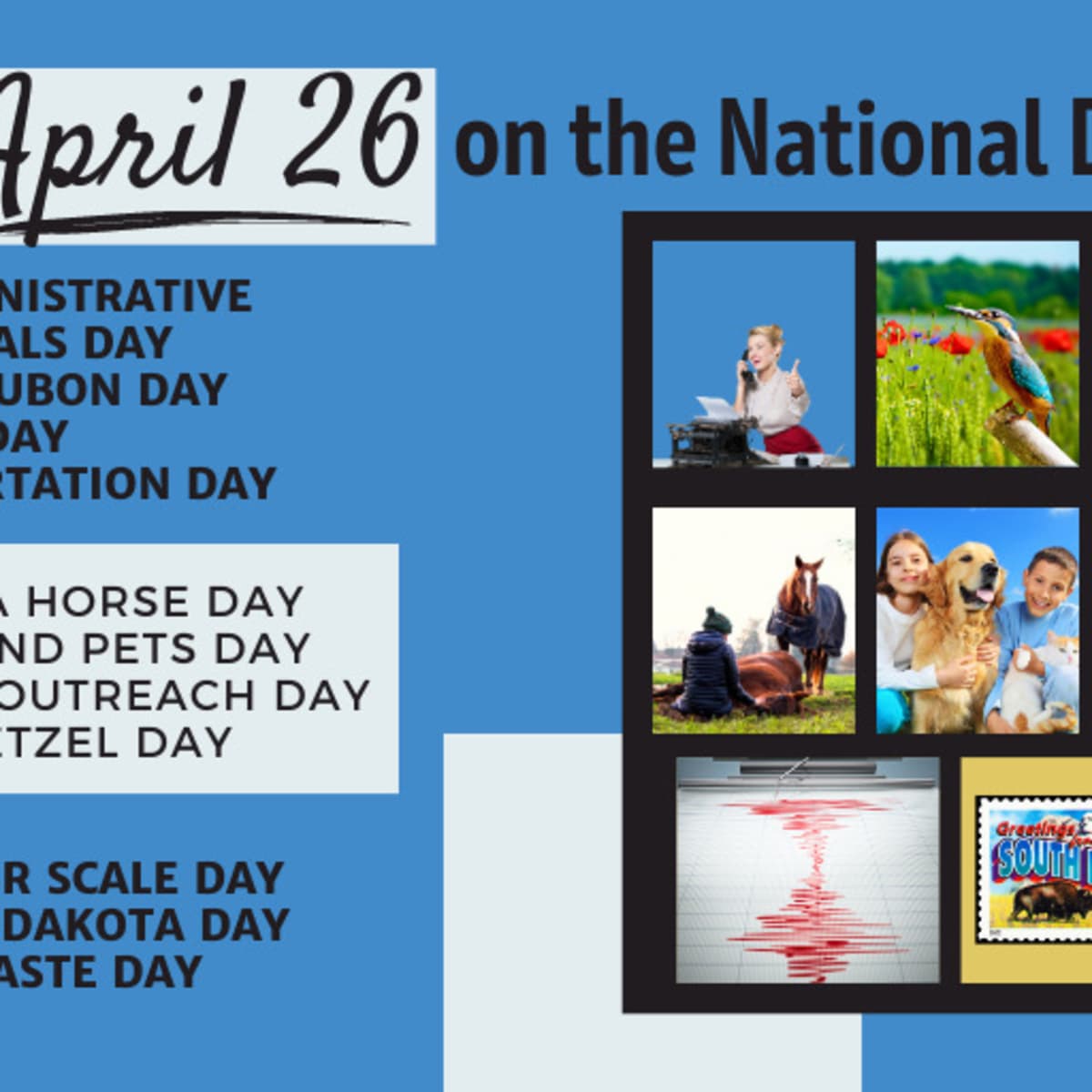 April 26 on the National D

NISTRATIVE
ALS DAY
UBON DAY
DAY
RTATION DAY

A HORSE DAY
ND PETS DAY
OUTREACH DAY
TZEL DAY

R SCALE DAY
DAKOTA DAY
ASTE DAY

Greetings
SOUTH